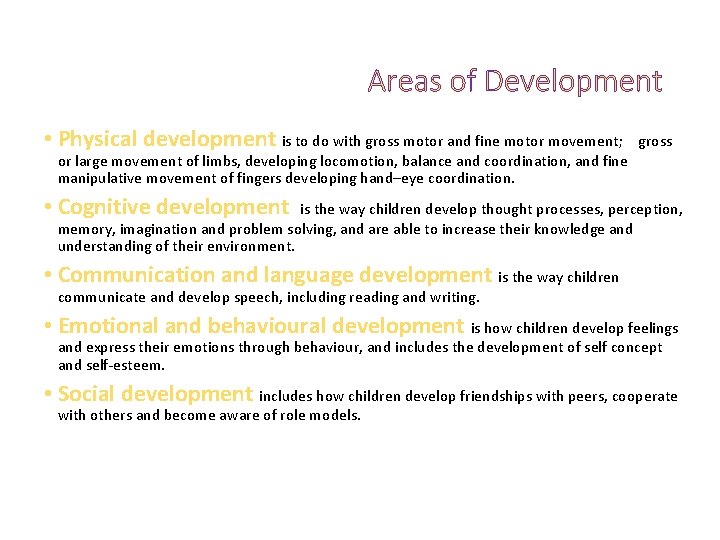 Areas of Development

• Physical development is to do with gross motor and fine motor movement; gross or large movement of limbs, developing locomotion, balance and coordination, and fine manipulative movement of fingers developing hand–eye coordination.

• Cognitive development is the way children develop thought processes, perception, memory, imagination and problem solving, and are able to increase their knowledge and understanding of their environment.

• Communication and language development is the way children communicate and develop speech, including reading and writing.

• Emotional and behavioural development is how children develop feelings and express their emotions through behaviour, and includes the development of self concept and self-esteem.

• Social development includes how children develop friendships with peers, cooperate with others and become aware of role models.